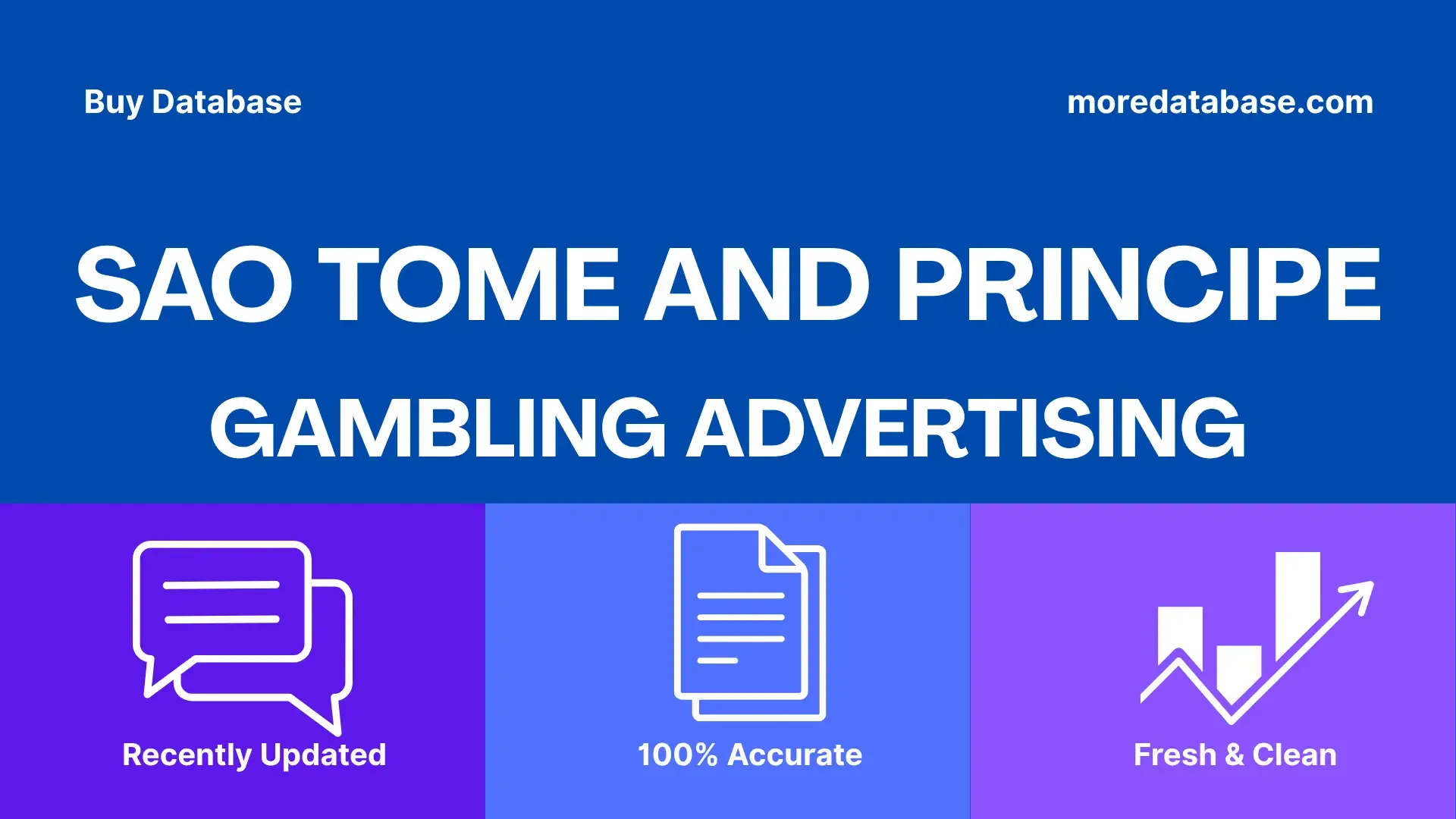 Buy Database

moredatabase.com

SAO TOME AND PRINCIPE

GAMBLING ADVERTISING

Recently Updated

100% Accurate

Fresh & Clean